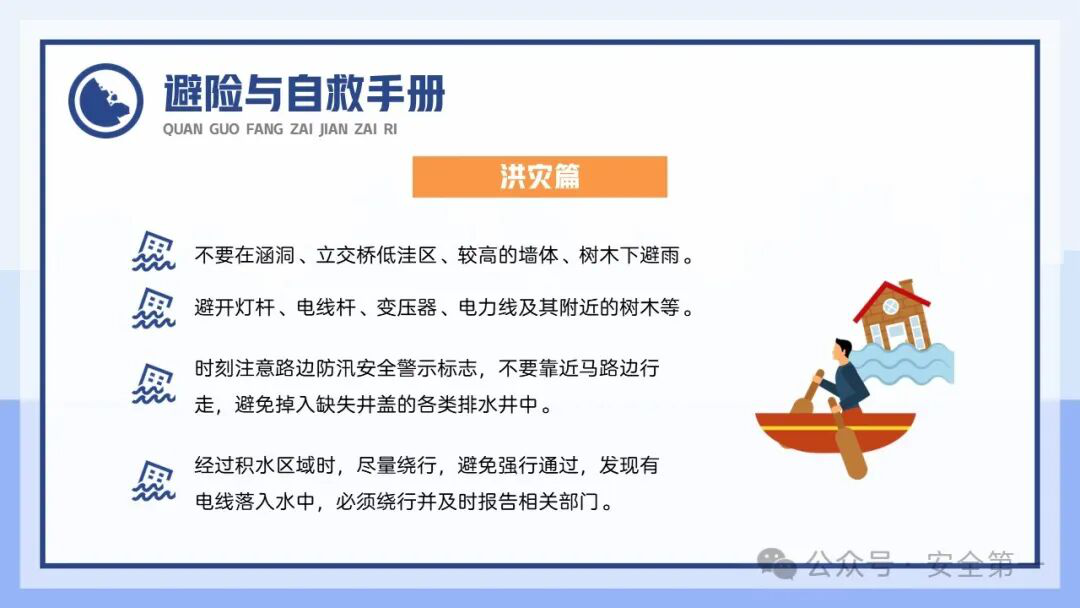 避险与自救手册
QUAN GUO FANG ZAI JIAN ZAI RI

洪灾篇

不要在涵洞、立交桥低洼区、较高的墙体、树木下避雨。

避开灯杆、电线杆、变压器、电力线及其附近的树木等。

时刻注意路边防汛安全警示标志，不要靠近马路边行走，避免掉入缺失井盖的各类排水井中。

经过积水区域时，尽量绕行，避免强行通过，发现有电线落入水中，必须绕行并及时报告相关部门。

公众号 · 安全第一